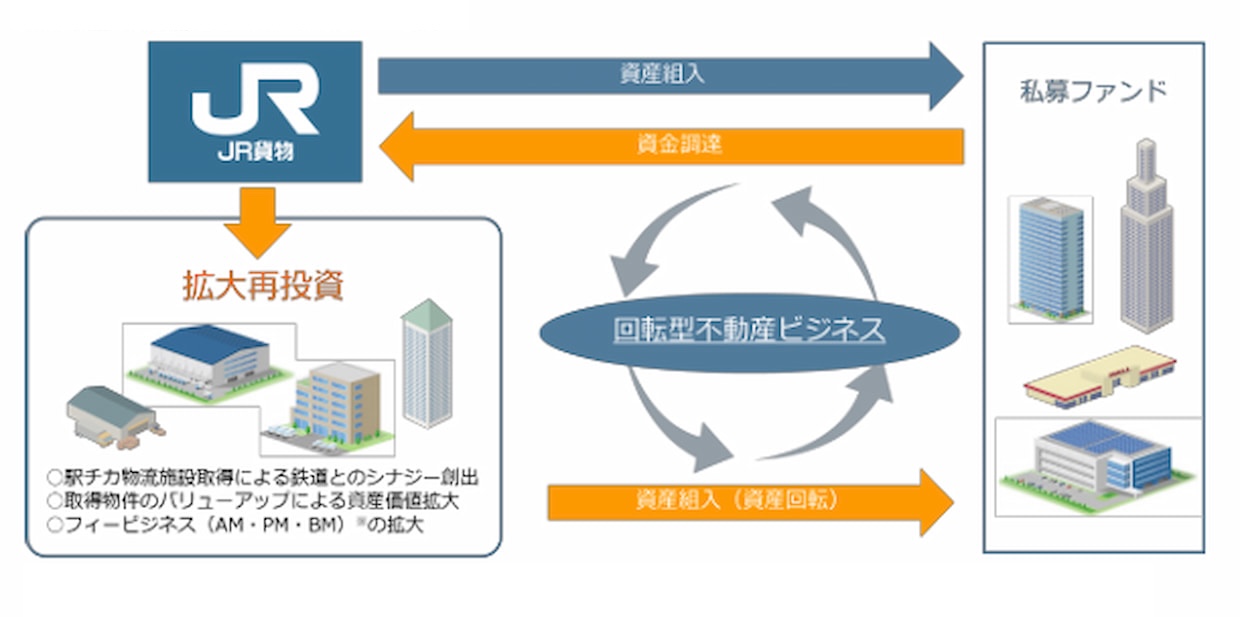 JR
JR貨物

資産組入

資金調達

私募ファンド

拡大再投資

回転型不動産ビジネス

○駅チカ物流施設取得による鉄道とのシナジー創出
○取得物件のバリューアップによる資産価値拡大
○フィービジネス（AM・PM・BM）※の拡大

資産組入（資産回転）